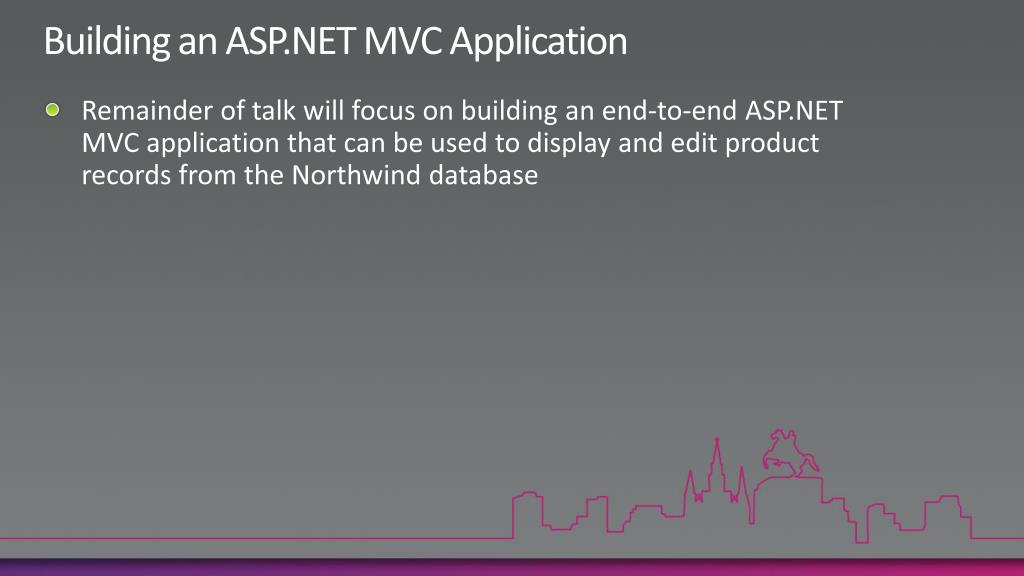 Building an ASP.NET MVC Application

Remainder of talk will focus on building an end-to-end ASP.NET MVC application that can be used to display and edit product records from the Northwind database